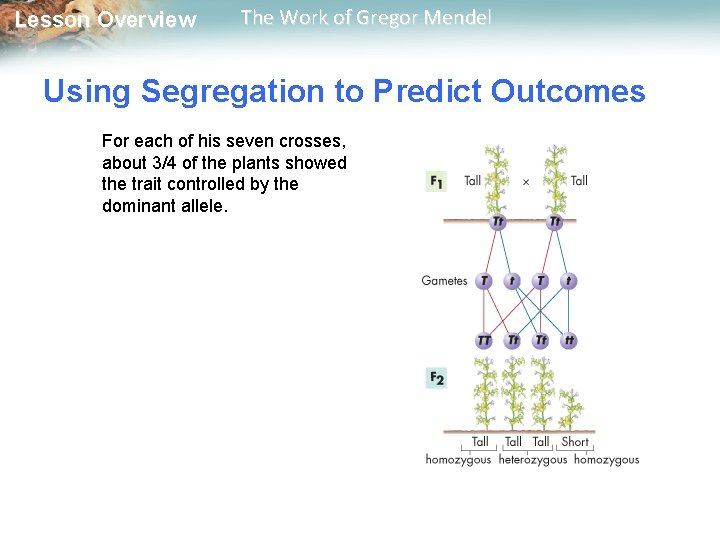 Lesson Overview The Work of Gregor Mendel

Using Segregation to Predict Outcomes

For each of his seven crosses, about 3/4 of the plants showed the trait controlled by the dominant allele.

$F_1$ Tall × Tall

Tt Tt

Gametes T t T t

TT Tt Tt tt

$F_2$

Tall Tall Tall Short

homozygous heterozygous homozygous